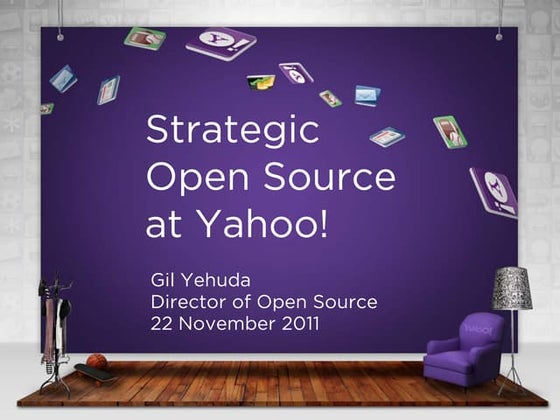 Strategic Open Source at Yahoo!

Gil Yehuda
Director of Open Source
22 November 2011

Yahoo!